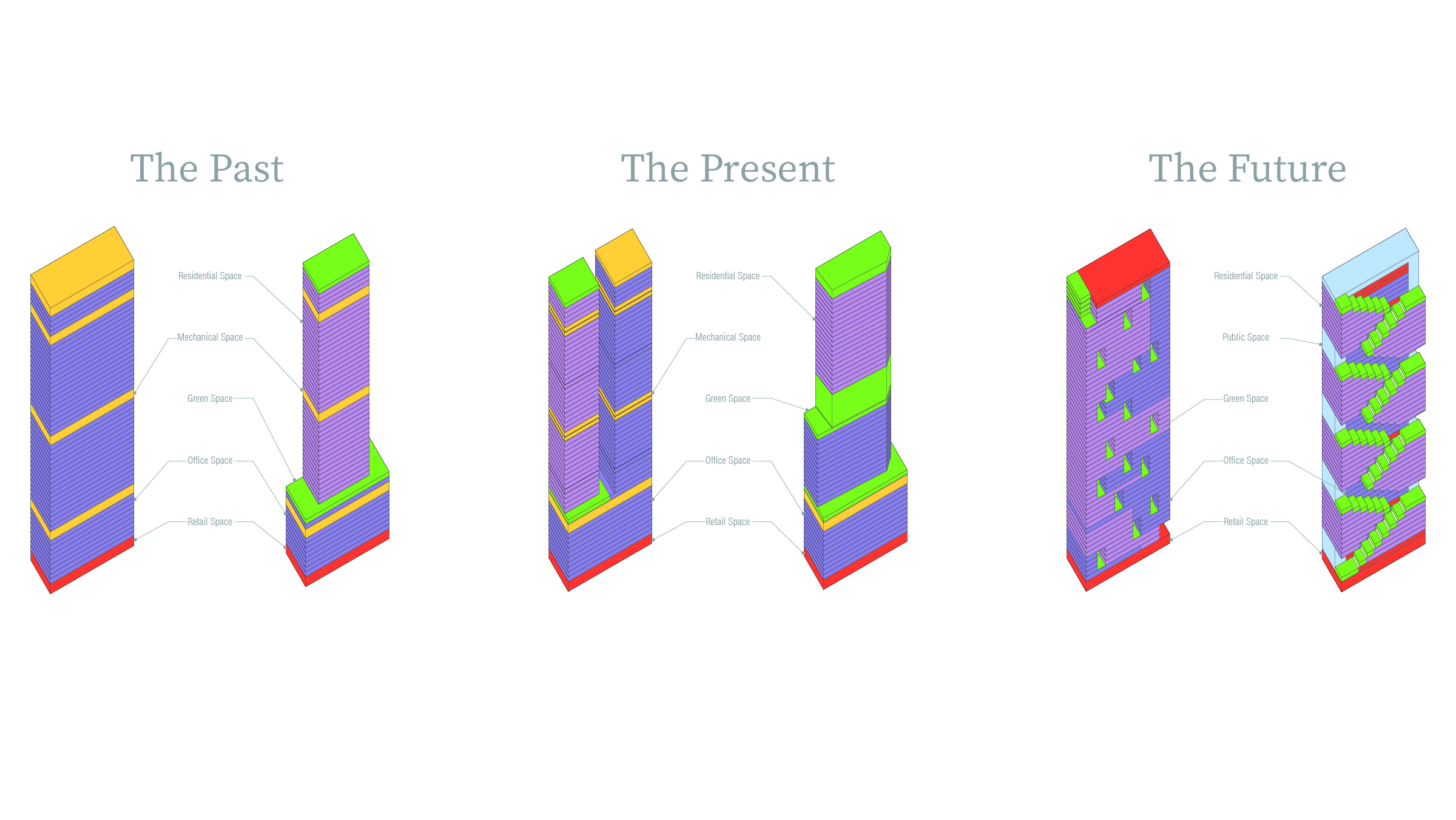 The Past

Residential Space
Mechanical Space
Green Space
Office Space
Retail Space

The Present

Residential Space
Mechanical Space
Green Space
Office Space
Retail Space

The Future

Residential Space
Public Space
Green Space
Office Space
Retail Space